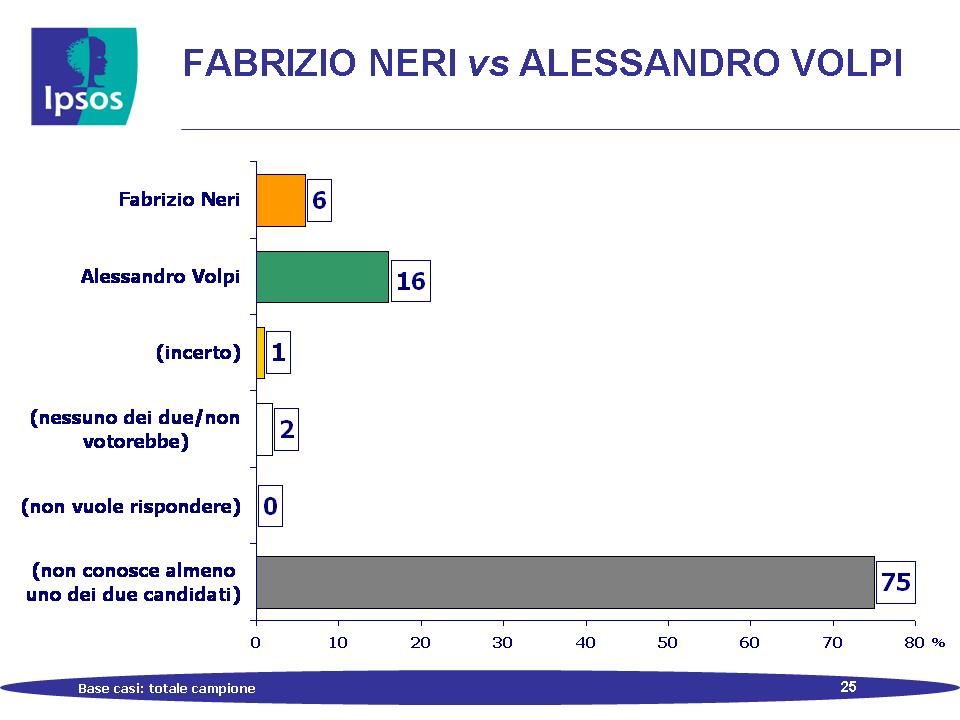 Ipsos

FABRIZIO NERI vs ALESSANDRO VOLPI

Fabrizio Neri 6

Alessandro Volpi 16

(incerto) 1

(nessuno dei due/non votorebbe) 2

(non vuole rispondere) 0

(non conosce almeno uno dei due candidati) 75

0 10 20 30 40 50 60 70 80 %

Base casi: totale campione

25